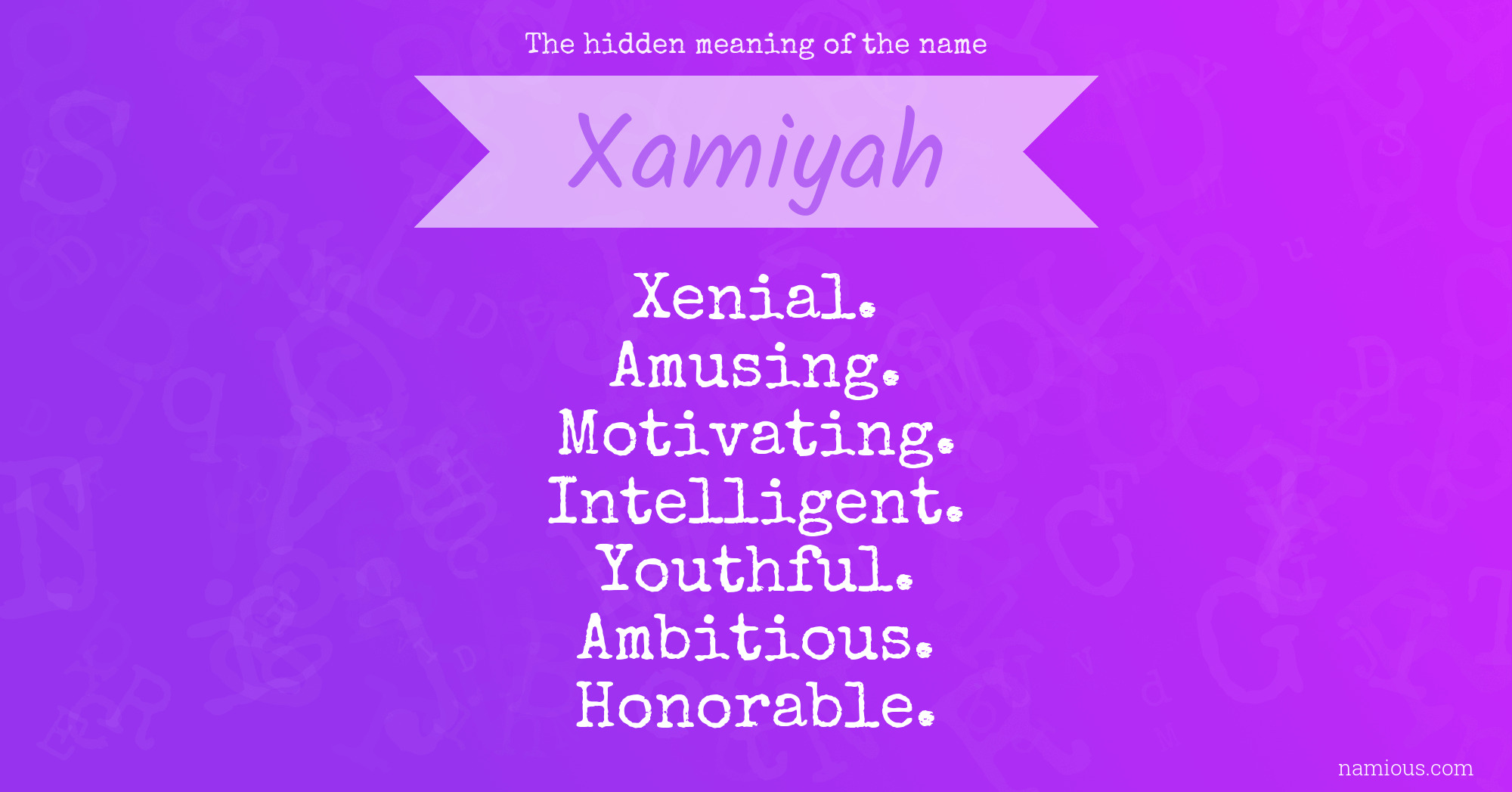 The hidden meaning of the name

Xamiyah

Xenial.
Amusing.
Motivating.
Intelligent.
Youthful.
Ambitious.
Honorable.

namious.com